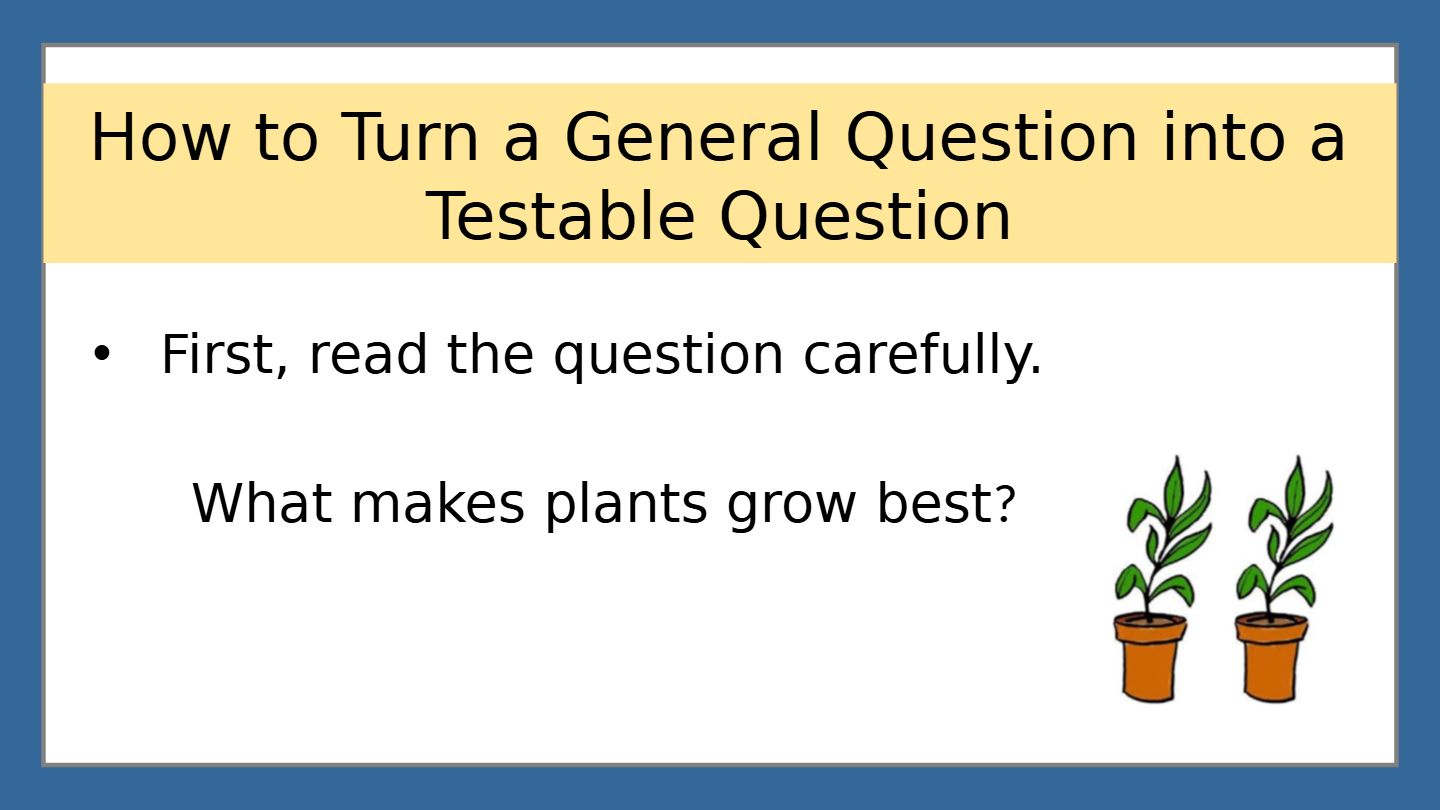 How to Turn a General Question into a Testable Question

• First, read the question carefully.

What makes plants grow best?